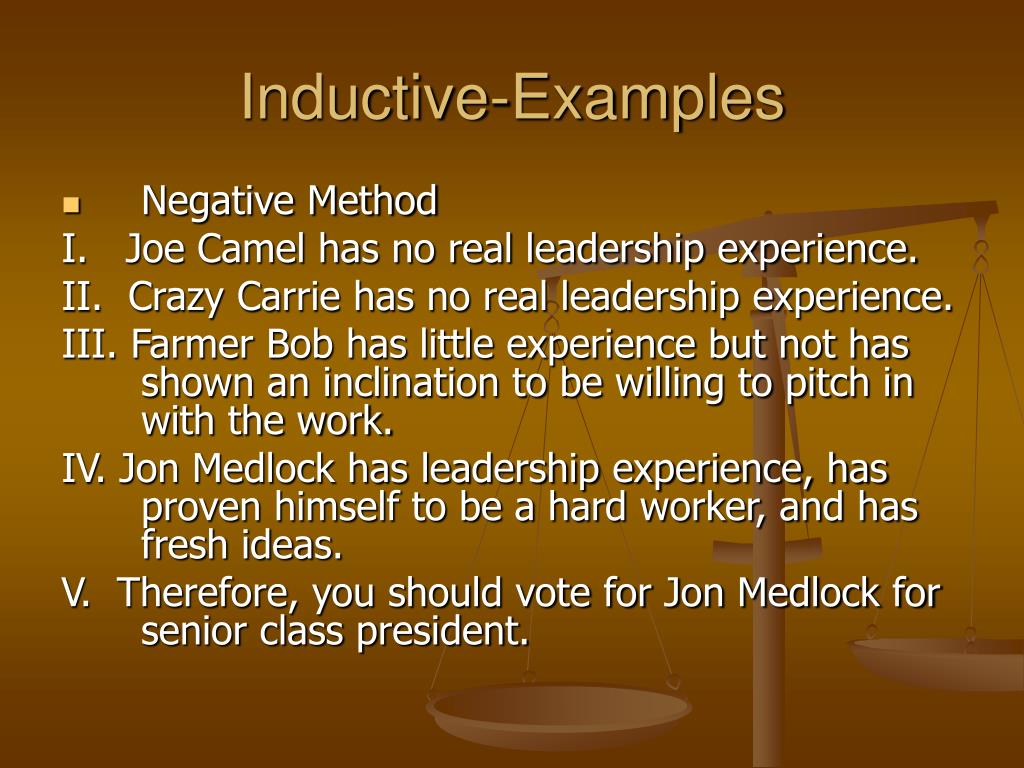 Inductive-Examples

Negative Method

I. Joe Camel has no real leadership experience.

II. Crazy Carrie has no real leadership experience.

III. Farmer Bob has little experience but not has shown an inclination to be willing to pitch in with the work.

IV. Jon Medlock has leadership experience, has proven himself to be a hard worker, and has fresh ideas.

V. Therefore, you should vote for Jon Medlock for senior class president.